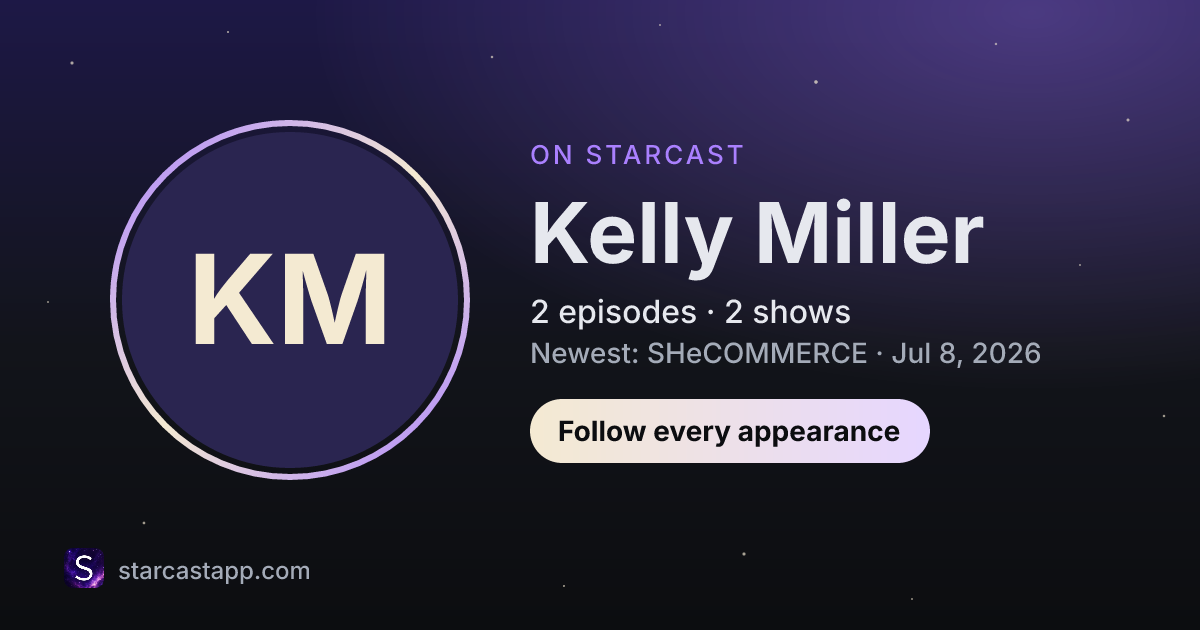 KM

ON STARCAST

Kelly Miller

2 episodes · 2 shows

Newest: SHeCOMMERCE · Jul 8, 2026

Follow every appearance

S

starcastapp.com